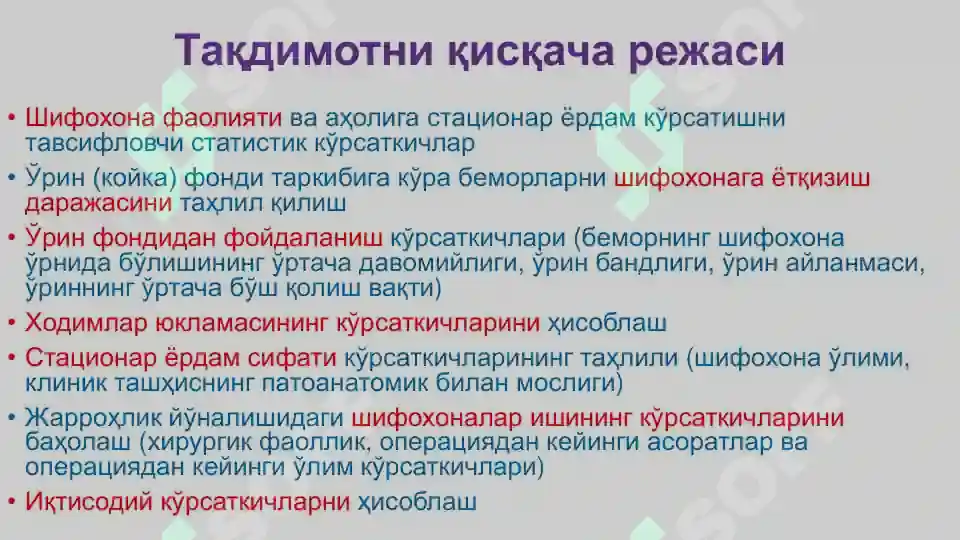 Тақдимотни қисқача режаси

• Шифохона фаолияти ва аҳолига стационар ёрдам кўрсатишни тавсифловчи статистик кўрсаткичлар

• Ўрин (койка) фонди таркибига кўра беморларни шифохонага ётқизиш даражасини таҳлил қилиш

• Ўрин фондидан фойдаланиш кўрсаткичлари (беморнинг шифохона ўрнида бўлишининг ўртача давомийлиги, ўрин бандлиги, ўрин айланмаси, ўриннинг ўртача бўш қолиш вақти)

• Ходимлар юкламасининг кўрсаткичларини ҳисоблаш

• Стационар ёрдам сифати кўрсаткичларининг таҳлили (шифохона ўлими, клиник ташҳиснинг патоанатомик билан мослиги)

• Жарроҳлик йўналишидаги шифохоналар ишининг кўрсаткичларини баҳолаш (хирургик фаоллик, операциядан кейинги асоратлар ва операциядан кейинги ўлим кўрсаткичлари)

• Иқтисодий кўрсаткичларни ҳисоблаш